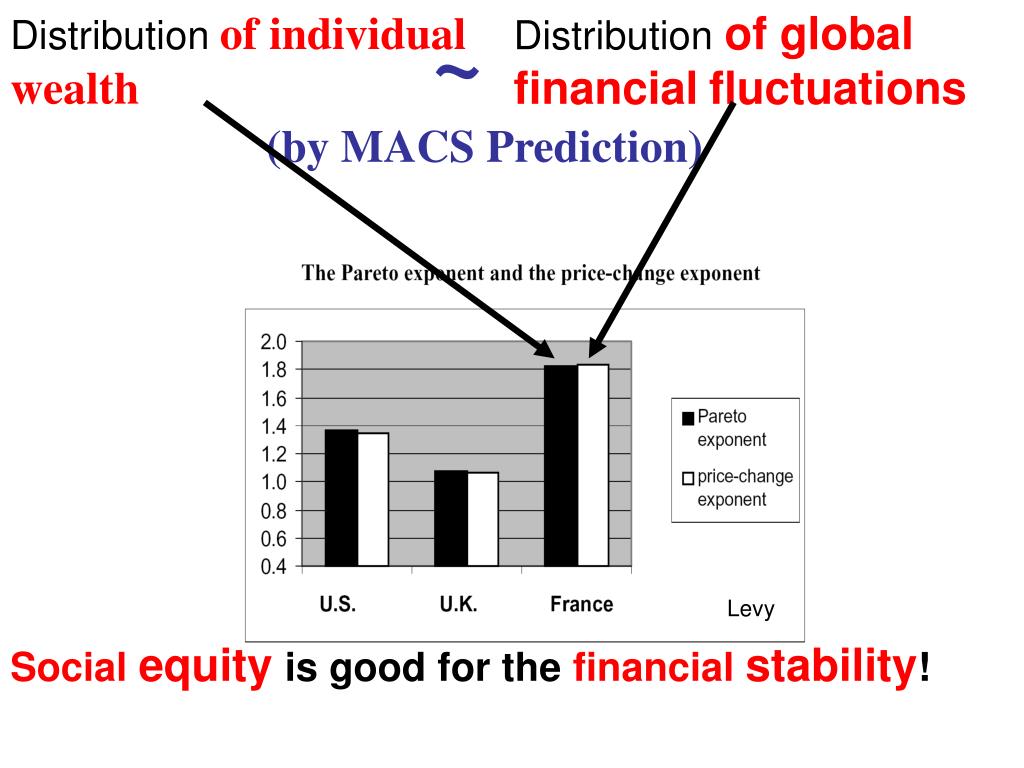 Distribution of individual wealth ~ Distribution of global financial fluctuations

(by MACS Prediction)

The Pareto exponent and the price-change exponent

2.0
1.8
1.6
1.4
1.2
1.0
0.8
0.6
0.4

U.S. U.K. France

Pareto exponent

price-change exponent

Levy

Social equity is good for the financial stability!